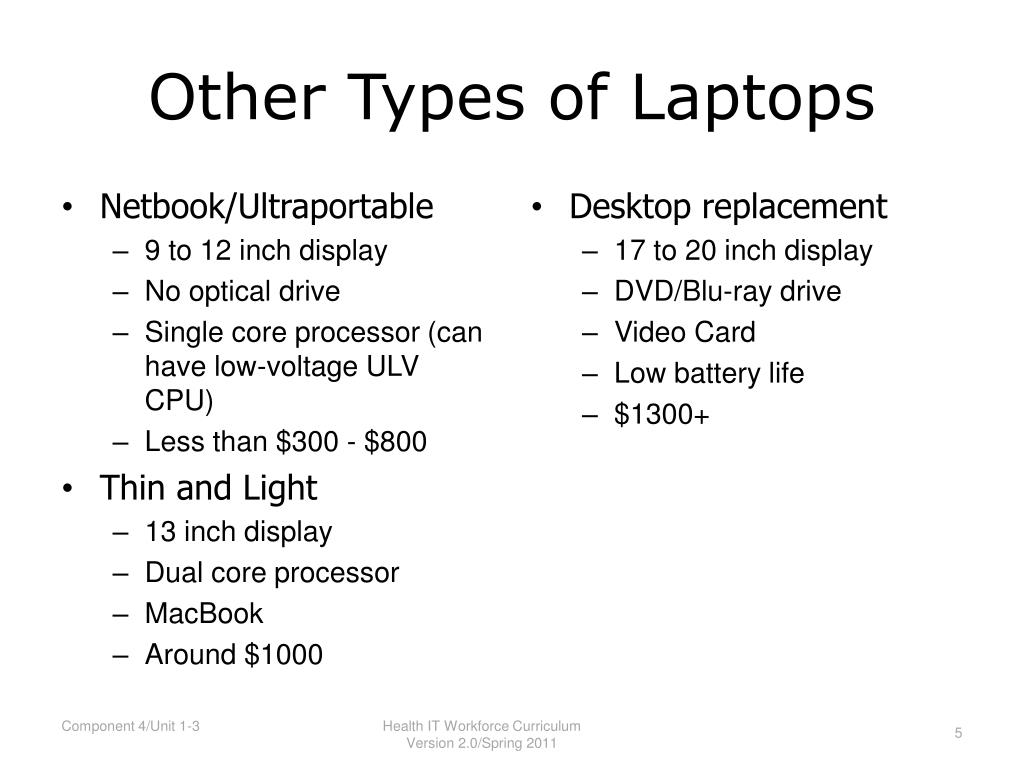 Other Types of Laptops

• Netbook/Ultraportable
– 9 to 12 inch display
– No optical drive
– Single core processor (can have low-voltage ULV CPU)
– Less than \$300 - \$800
• Thin and Light
– 13 inch display
– Dual core processor
– MacBook
– Around \$1000

• Desktop replacement
– 17 to 20 inch display
– DVD/Blu-ray drive
– Video Card
– Low battery life
– \$1300+

Component 4/Unit 1-3

Health IT Workforce Curriculum
Version 2.0/Spring 2011

5